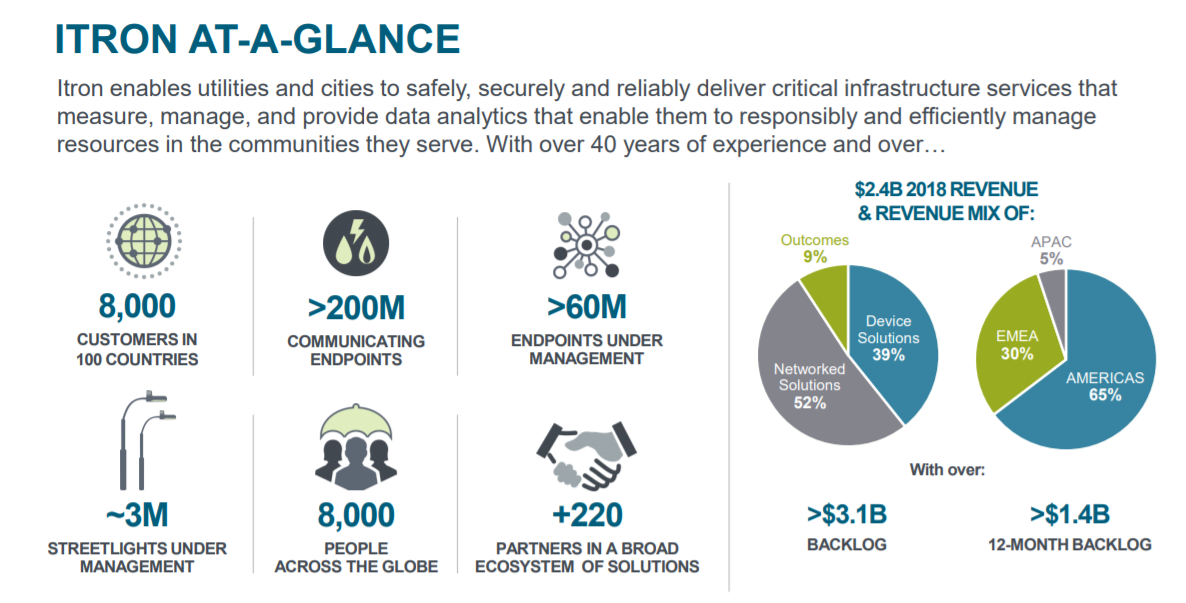 ITRON AT-A-GLANCE

Itron enables utilities and cities to safely, securely and reliably deliver critical infrastructure services that measure, manage, and provide data analytics that enable them to responsibly and efficiently manage resources in the communities they serve. With over 40 years of experience and over…

8,000
CUSTOMERS IN 100 COUNTRIES

>200M
COMMUNICATING ENDPOINTS

>60M
ENDPOINTS UNDER MANAGEMENT

~3M
STREETLIGHTS UNDER MANAGEMENT

8,000
PEOPLE ACROSS THE GLOBE

+220
PARTNERS IN A BROAD ECOSYSTEM OF SOLUTIONS

$2.4B 2018 REVENUE & REVENUE MIX OF:

Outcomes 9%
Device Solutions 39%
Networked Solutions 52%

APAC 5%
EMEA 30%
AMERICAS 65%

With over:

>$3.1B
BACKLOG

>$1.4B
12-MONTH BACKLOG